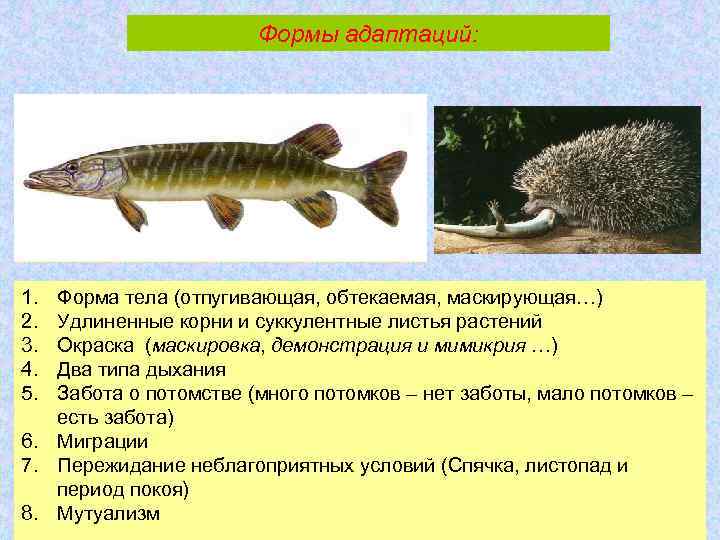 Формы адаптаций:

1. Форма тела (отпугивающая, обтекаемая, маскирующая…)
2. Удлиненные корни и суккулентные листья растений
3. Окраска (маскировка, демонстрация и мимикрия …)
4. Два типа дыхания
5. Забота о потомстве (много потомков – нет заботы, мало потомков – есть забота)
6. Миграции
7. Пережидание неблагоприятных условий (Спячка, листопад и период покоя)
8. Мутуализм